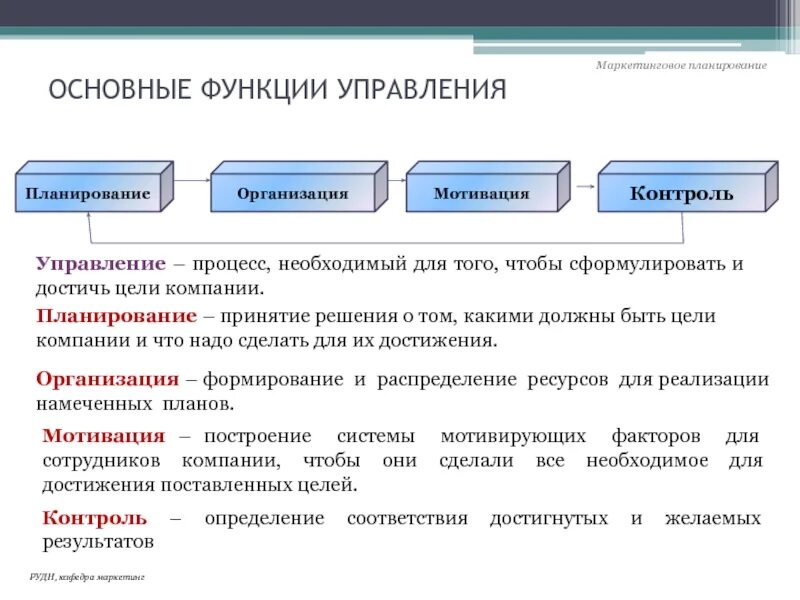 Маркетинговое планирование

ОСНОВНЫЕ ФУНКЦИИ УПРАВЛЕНИЯ

Планирование

Организация

Мотивация

Контроль

Управление – процесс, необходимый для того, чтобы сформулировать и достичь цели компании.

Планирование – принятие решения о том, какими должны быть цели компании и что надо сделать для их достижения.

Организация – формирование и распределение ресурсов для реализации намеченных планов.

Мотивация – построение системы мотивирующих факторов для сотрудников компании, чтобы они сделали все необходимое для достижения поставленных целей.

Контроль – определение соответствия достигнутых и желаемых результатов

РУДН, кафедра маркетинг